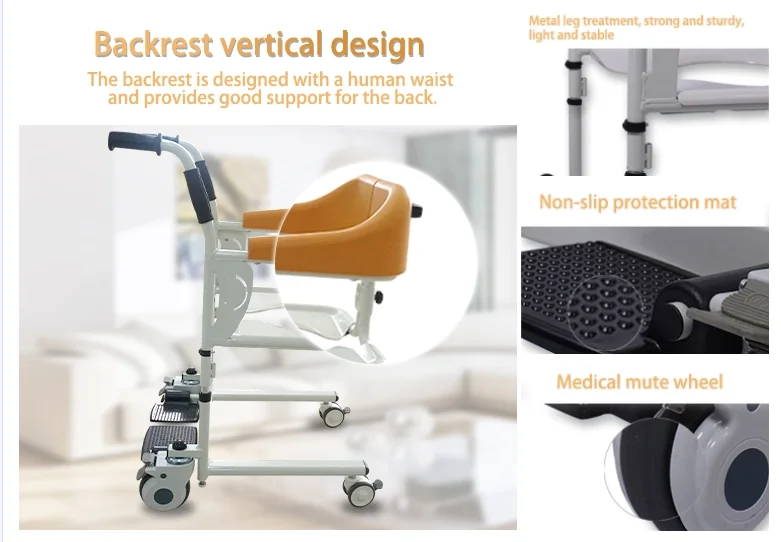 Backrest vertical design

The backrest is designed with a human waist and provides good support for the back.

Metal leg treatment, strong and sturdy, light and stable

Non-slip protection mat

Medical mute wheel